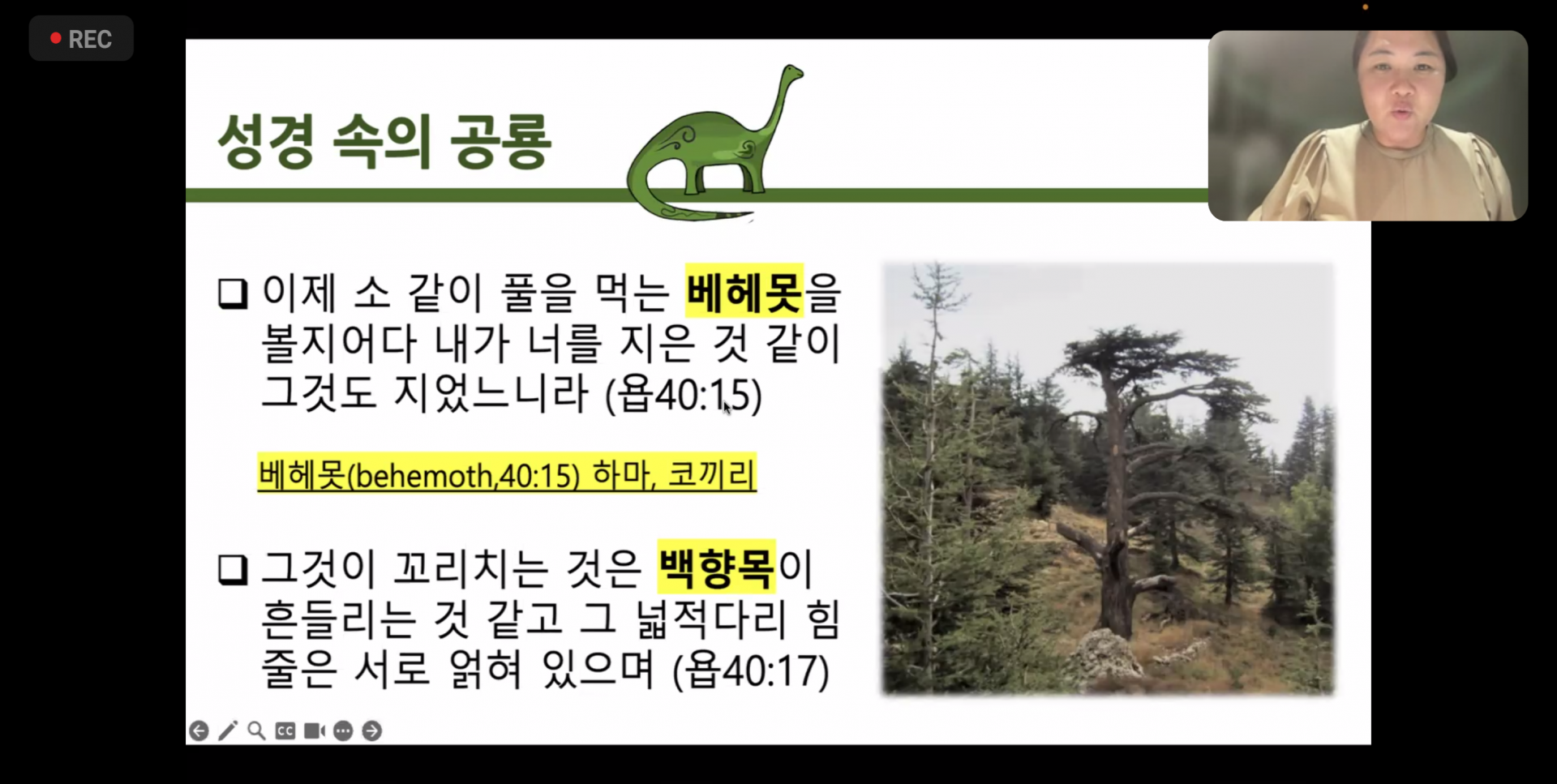 REC

성경 속의 공룡

❑ 이제 소 같이 풀을 먹는 베헤못을 볼지어다 내가 너를 지은 것 같이 그것도 지었느니라 (욥40:15)

베헤못(behemoth,40:15) 하마, 코끼리

❑ 그것이 꼬리치는 것은 백향목이 흔들리는 것 같고 그 넓적다리 힘줄은 서로 얽혀 있으며 (욥40:17)

CC